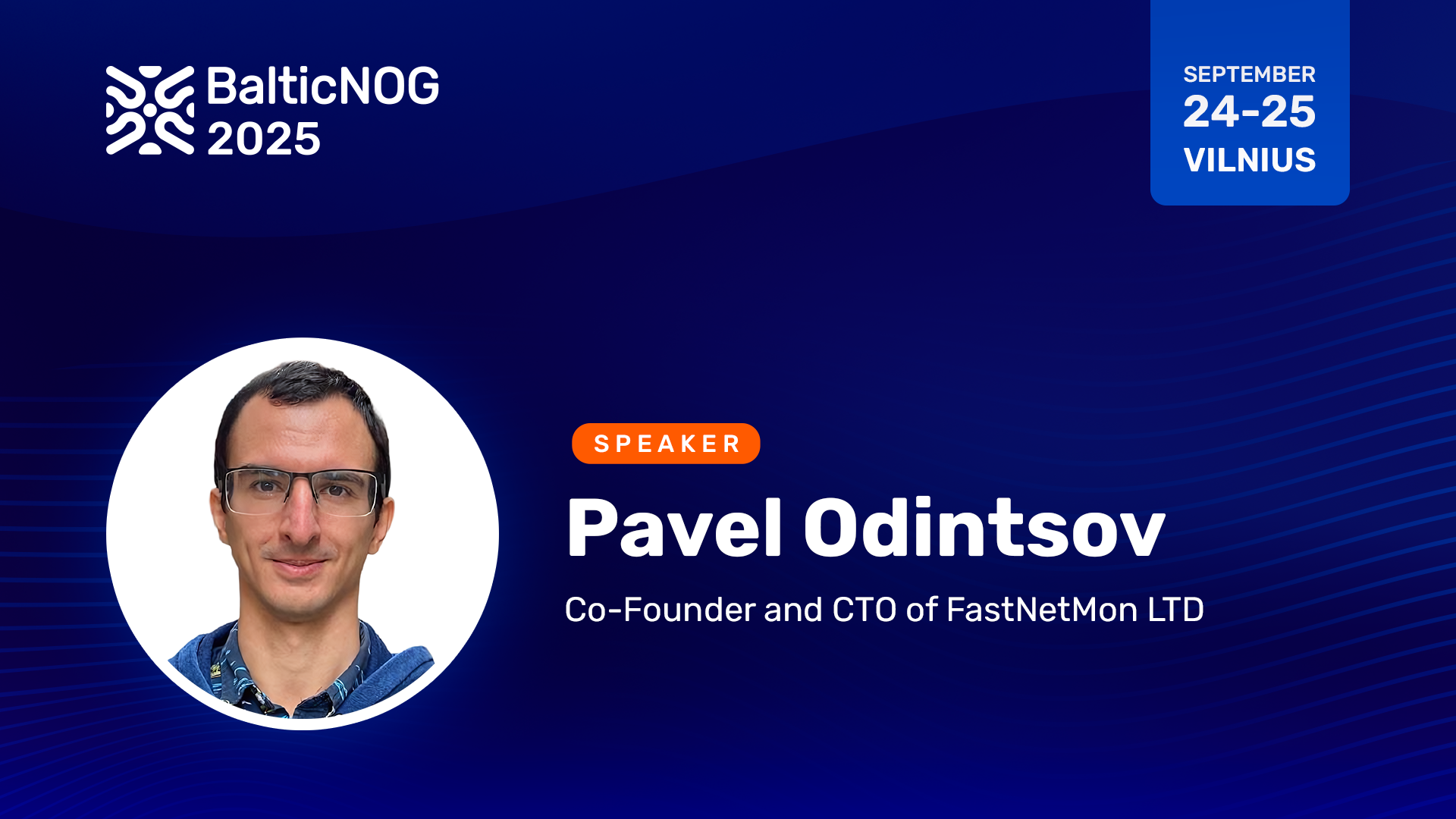 BalticNOG 2025

SEPTEMBER
24-25
VILNIUS

SPEAKER

Pavel Odintsov

Co-Founder and CTO of FastNetMon LTD